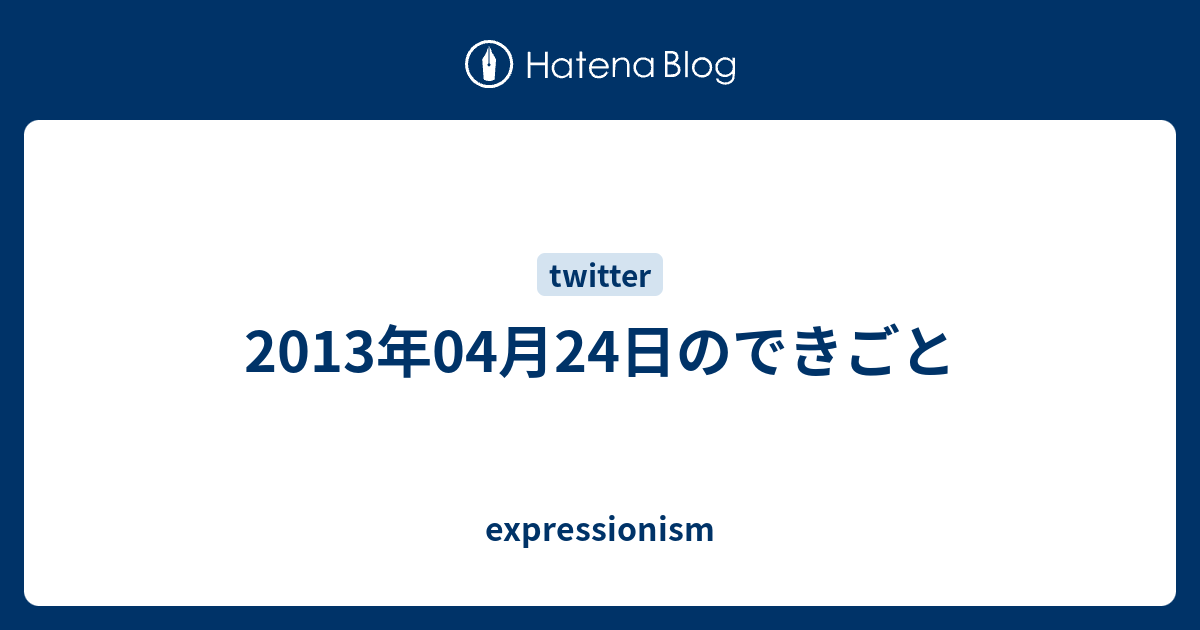 Hatena Blog

twitter

2013年04月24日のできごと

expressionism